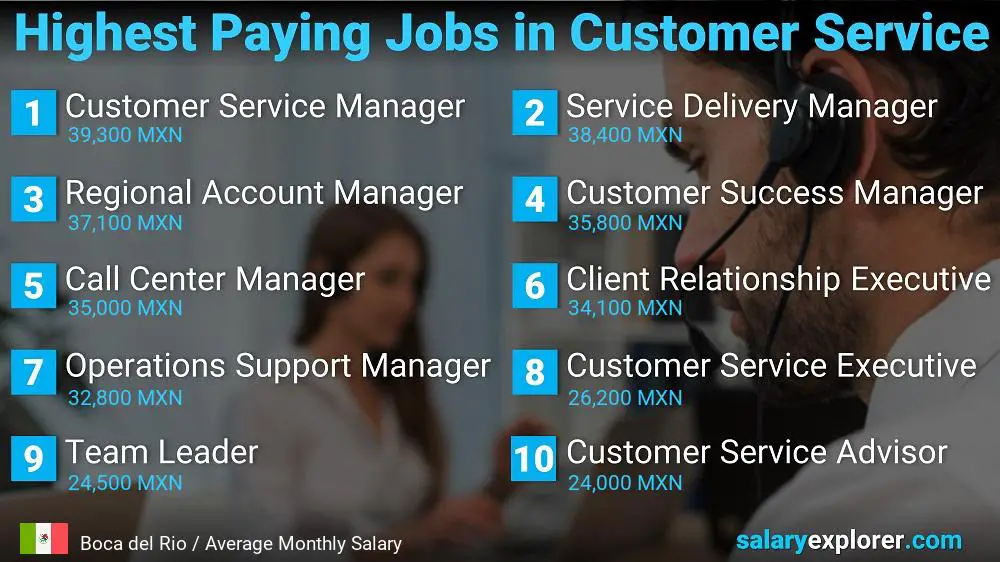 Highest Paying Jobs in Customer Service

1 Customer Service Manager
39,300 MXN

2 Service Delivery Manager
38,400 MXN

3 Regional Account Manager
37,100 MXN

4 Customer Success Manager
35,800 MXN

5 Call Center Manager
35,000 MXN

6 Client Relationship Executive
34,100 MXN

7 Operations Support Manager
32,800 MXN

8 Customer Service Executive
26,200 MXN

9 Team Leader
24,500 MXN

10 Customer Service Advisor
24,000 MXN

Boca del Rio / Average Monthly Salary

salaryexplorer.com